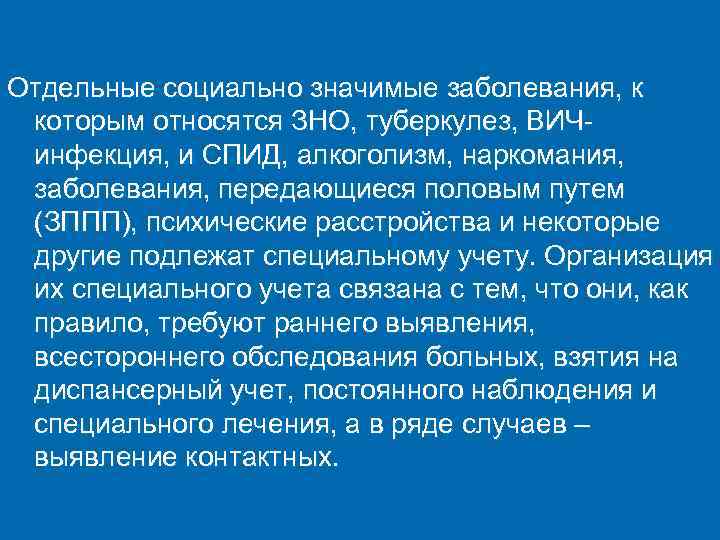 Отдельные социально значимые заболевания, к которым относятся ЗНО, туберкулез, ВИЧ-инфекция, и СПИД, алкоголизм, наркомания, заболевания, передающиеся половым путем (ЗППП), психические расстройства и некоторые другие подлежат специальному учету. Организация их специального учета связана с тем, что они, как правило, требуют раннего выявления, всестороннего обследования больных, взятия на диспансерный учет, постоянного наблюдения и специального лечения, а в ряде случаев – выявление контактных.